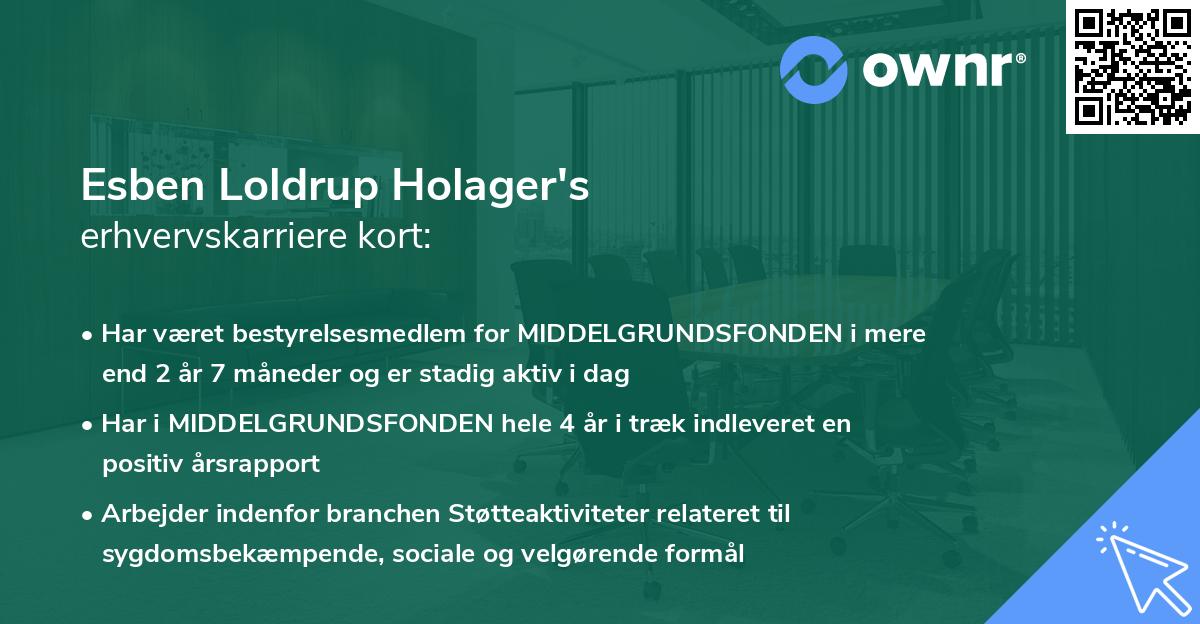 ownr®

Esben Loldrup Holager's erhvervskarriere kort:

• Har været bestyrelsesmedlem for MIDDELGRUNDSFONDEN i mere end 2 år 7 måneder og er stadig aktiv i dag

• Har i MIDDELGRUNDSFONDEN hele 4 år i træk indleveret en positiv årsrapport

• Arbejder indenfor branchen Støtteaktiviteter relateret til sygdomsbekæmpende, sociale og velgørende formål